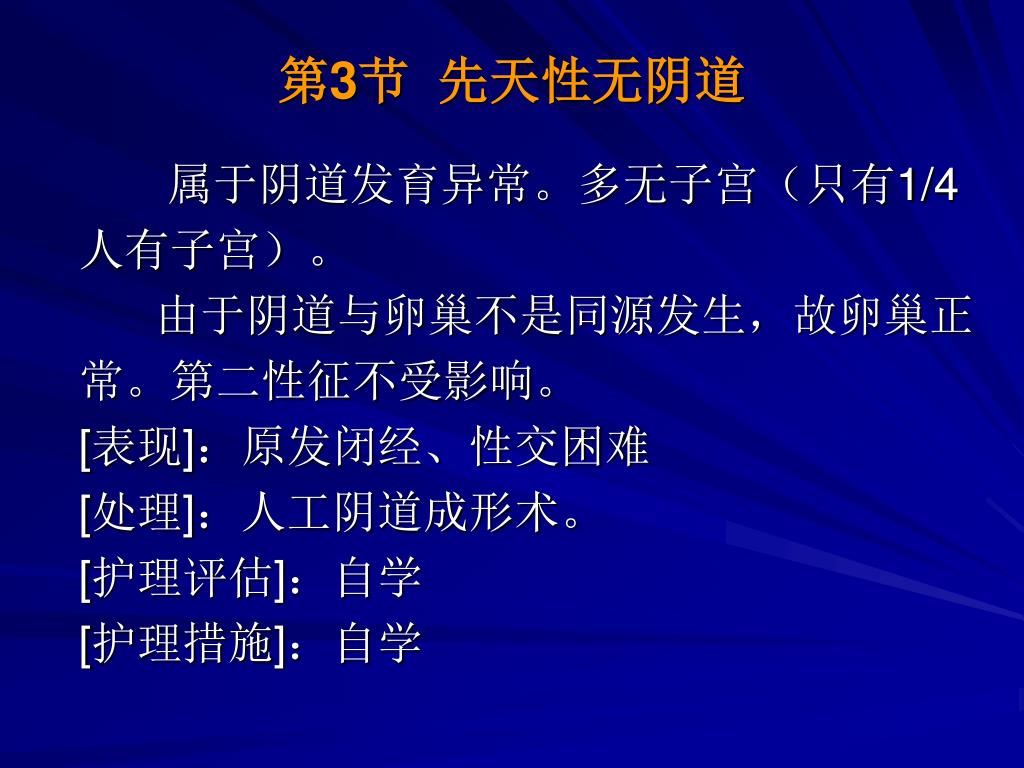 第3节 先天性无阴道

属于阴道发育异常。多无子宫（只有1/4人有子宫）。

由于阴道与卵巢不是同源发生，故卵巢正常。第二性征不受影响。

[表现]：原发闭经、性交困难

[处理]：人工阴道成形术。

[护理评估]：自学

[护理措施]：自学